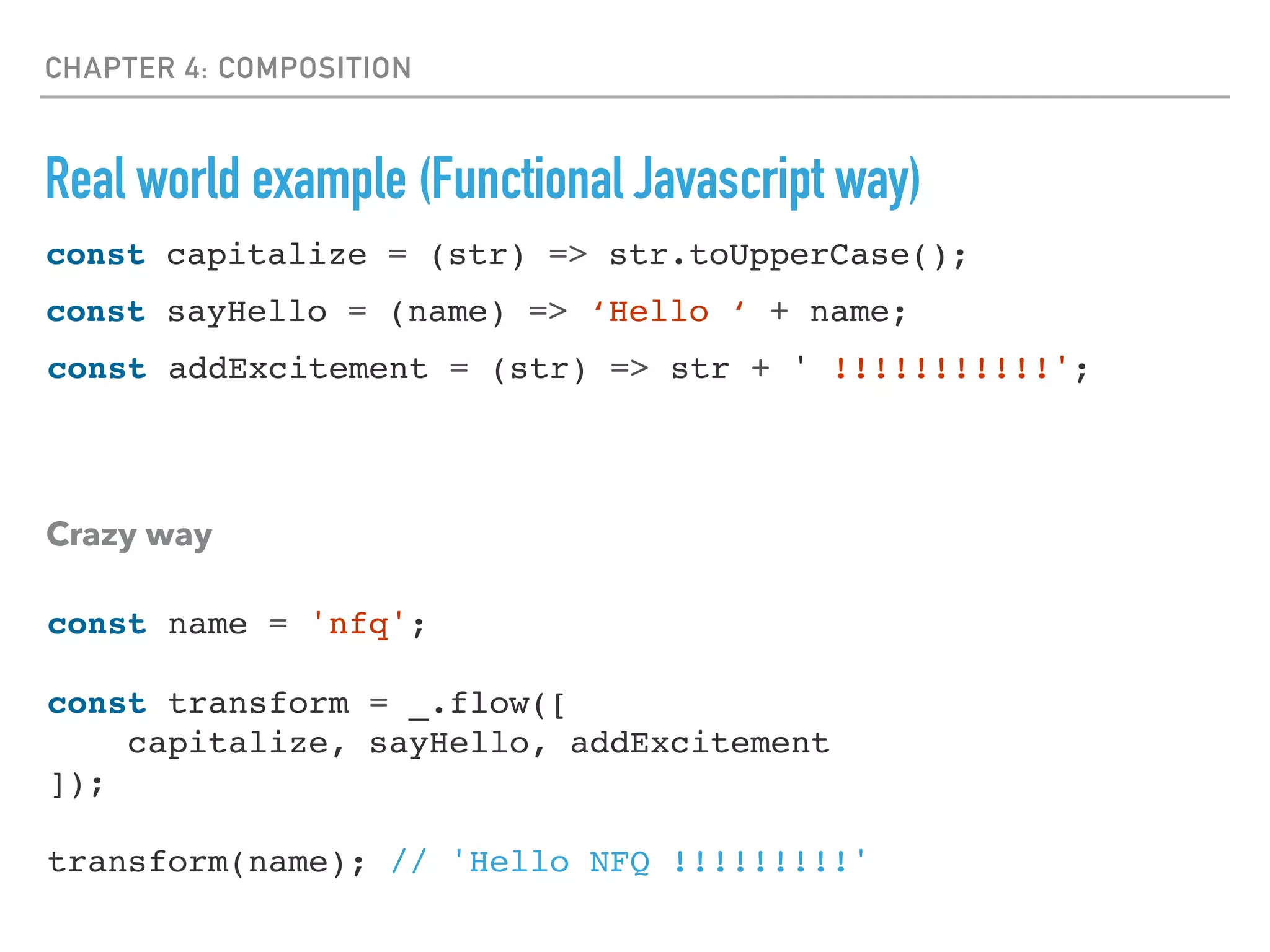 CHAPTER 4: COMPOSITION

Real world example (Functional Javascript way)

const capitalize = (str) => str.toUpperCase();
const sayHello = (name) => ‘Hello ‘ + name;
const addExcitement = (str) => str + ' !!!!!!!!!!!';

Crazy way

const name = 'nfq';

const transform = _.flow([
    capitalize, sayHello, addExcitement
]);

transform(name); // 'Hello NFQ !!!!!!!!!'